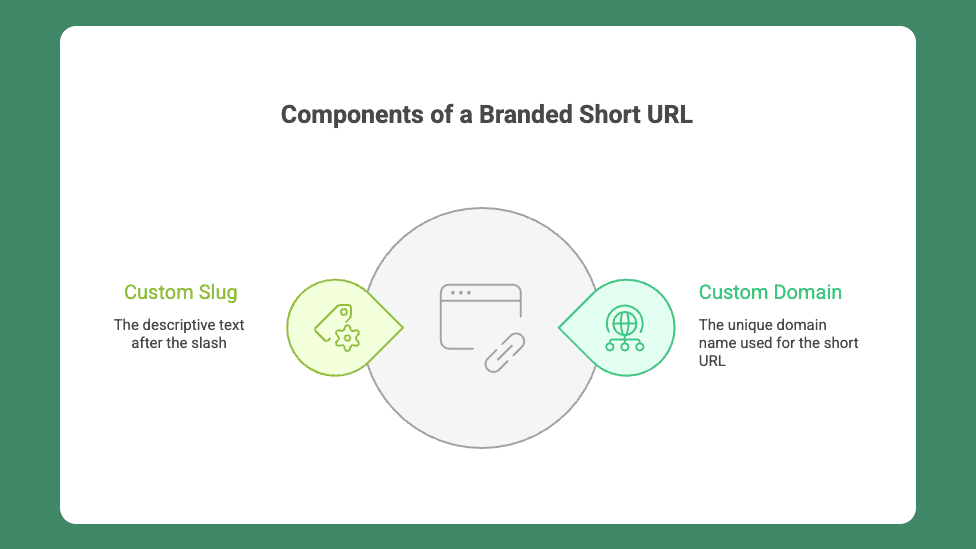 Components of a Branded Short URL

Custom Slug

The descriptive text after the slash

Custom Domain

The unique domain name used for the short URL